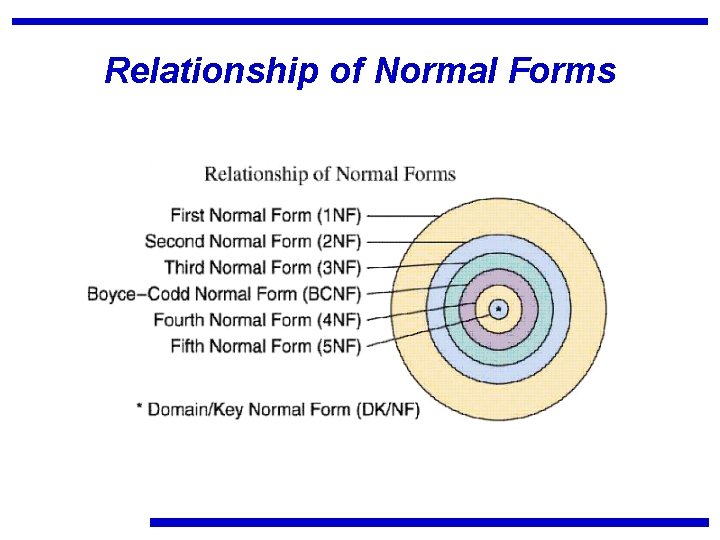 Relationship of Normal Forms

Relationship of Normal Forms

First Normal Form (1NF)
Second Normal Form (2NF)
Third Normal Form (3NF)
Boyce–Codd Normal Form (BCNF)
Fourth Normal Form (4NF)
Fifth Normal Form (5NF)

*

* Domain/Key Normal Form (DK/NF)